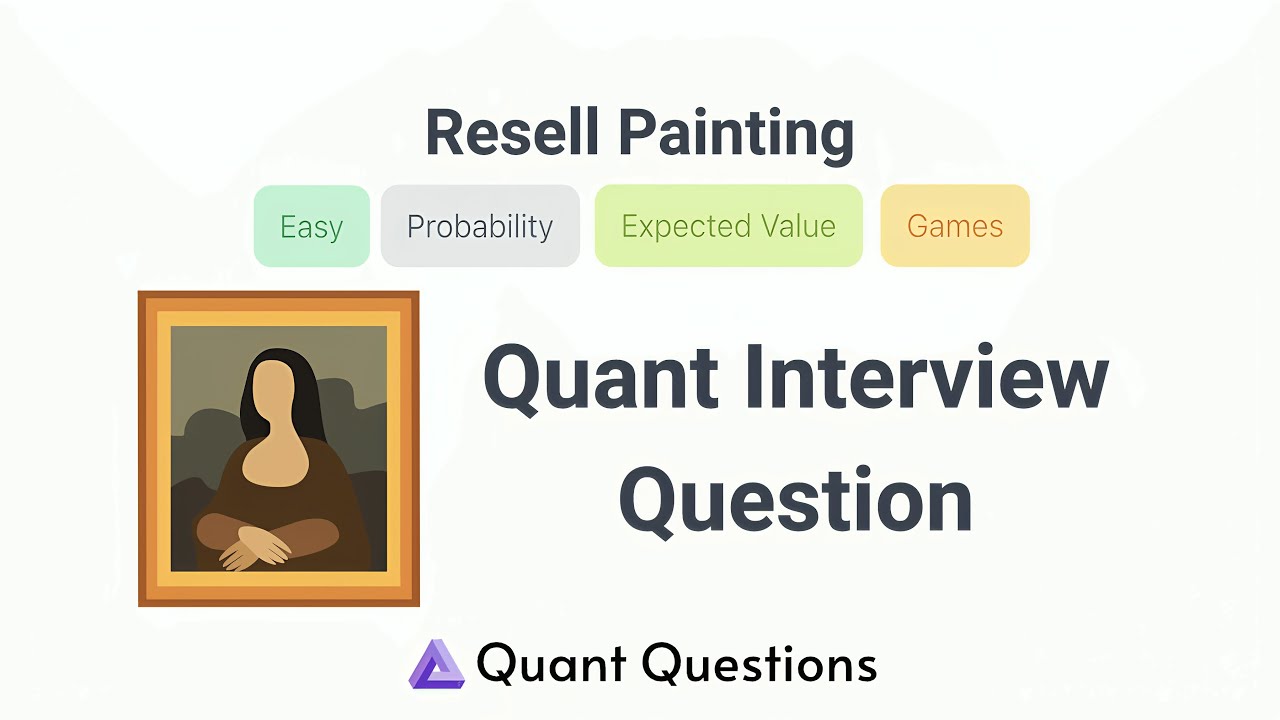 Resell Painting

Easy Probability Expected Value Games

Quant Interview Question

Quant Questions